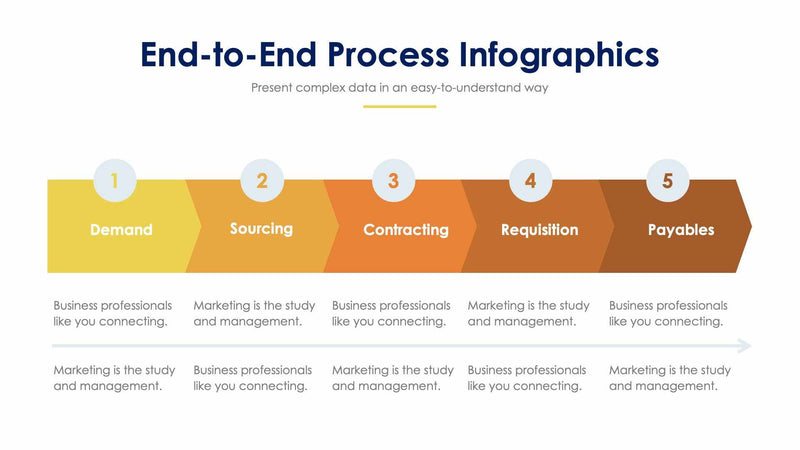 End-to-End Process Infographics

Present complex data in an easy-to-understand way

1
Demand

2
Sourcing

3
Contracting

4
Requisition

5
Payables

Business professionals like you connecting.

Marketing is the study and management.

Business professionals like you connecting.

Marketing is the study and management.

Business professionals like you connecting.

Marketing is the study and management.

Business professionals like you connecting.

Marketing is the study and management.

Business professionals like you connecting.

Marketing is the study and management.